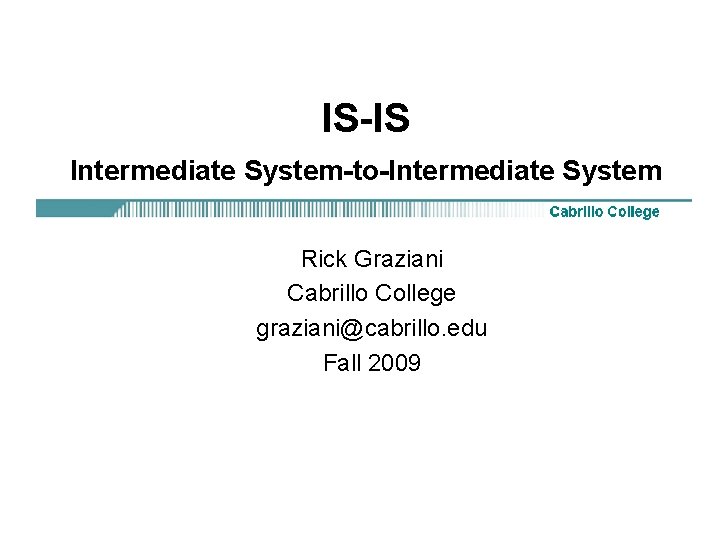 IS-IS

Intermediate System-to-Intermediate System

Cabrillo College

Rick Graziani
Cabrillo College
graziani@cabrillo.edu
Fall 2009